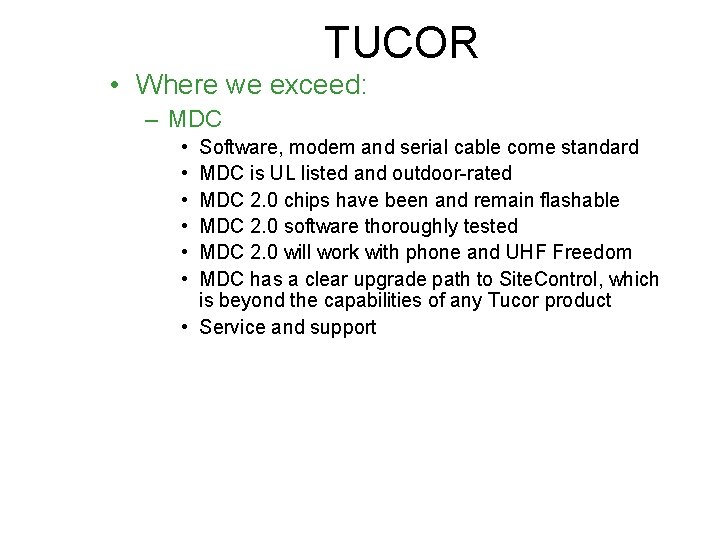 TUCOR

• Where we exceed:
  – MDC
    • Software, modem and serial cable come standard
    • MDC is UL listed and outdoor-rated
    • MDC 2.0 chips have been and remain flashable
    • MDC 2.0 software thoroughly tested
    • MDC 2.0 will work with phone and UHF Freedom
    • MDC has a clear upgrade path to SiteControl, which is beyond the capabilities of any Tucor product
    • Service and support